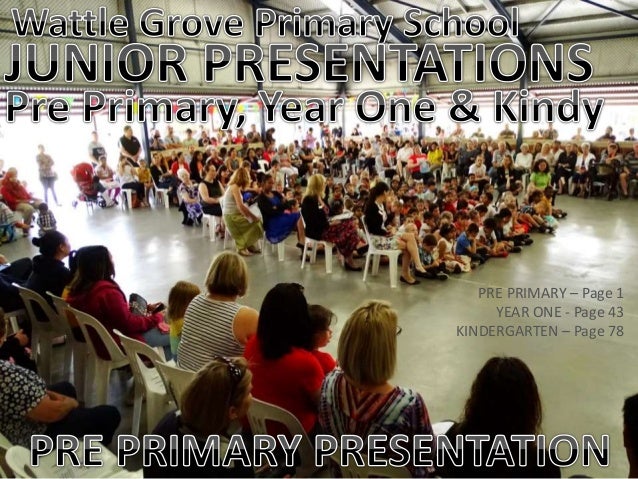 Wattle Grove Primary School
JUNIOR PRESENTATIONS
Pre Primary, Year One & Kindy

PRE PRIMARY – Page 1
YEAR ONE - Page 43
KINDERGARTEN – Page 78

PRE PRIMARY PRESENTATION